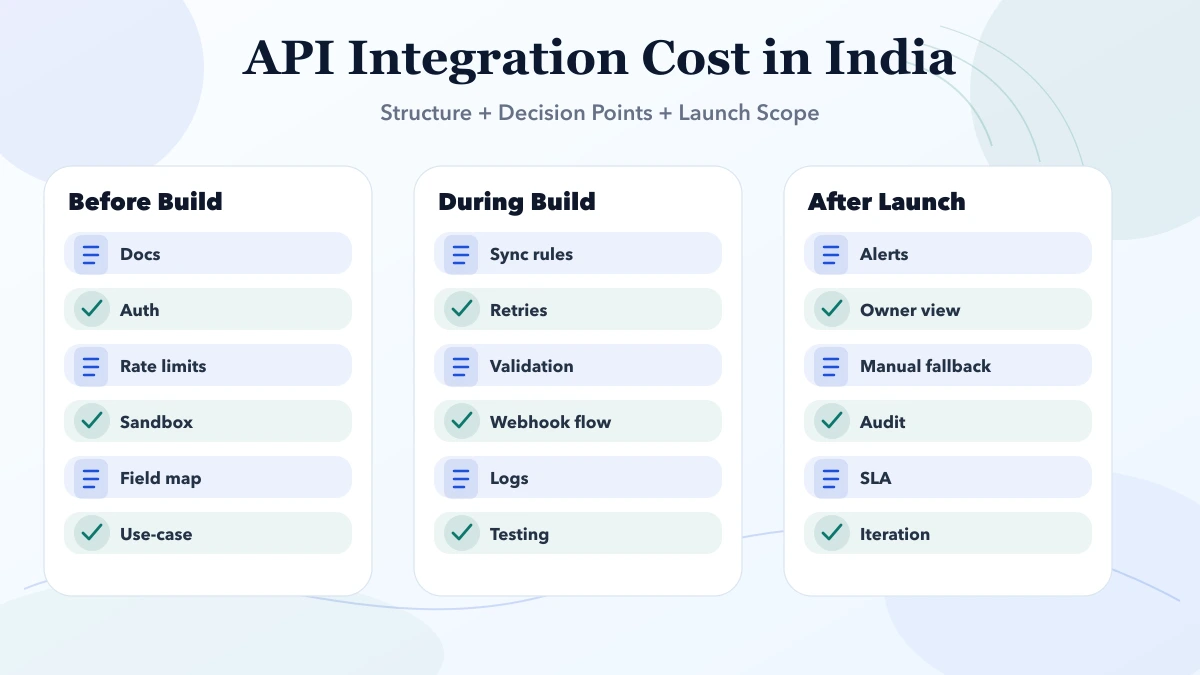 API Integration Cost in India

Structure + Decision Points + Launch Scope

Before Build
Docs
Auth
Rate limits
Sandbox
Field map
Use-case

During Build
Sync rules
Retries
Validation
Webhook flow
Logs
Testing

After Launch
Alerts
Owner view
Manual fallback
Audit
SLA
Iteration